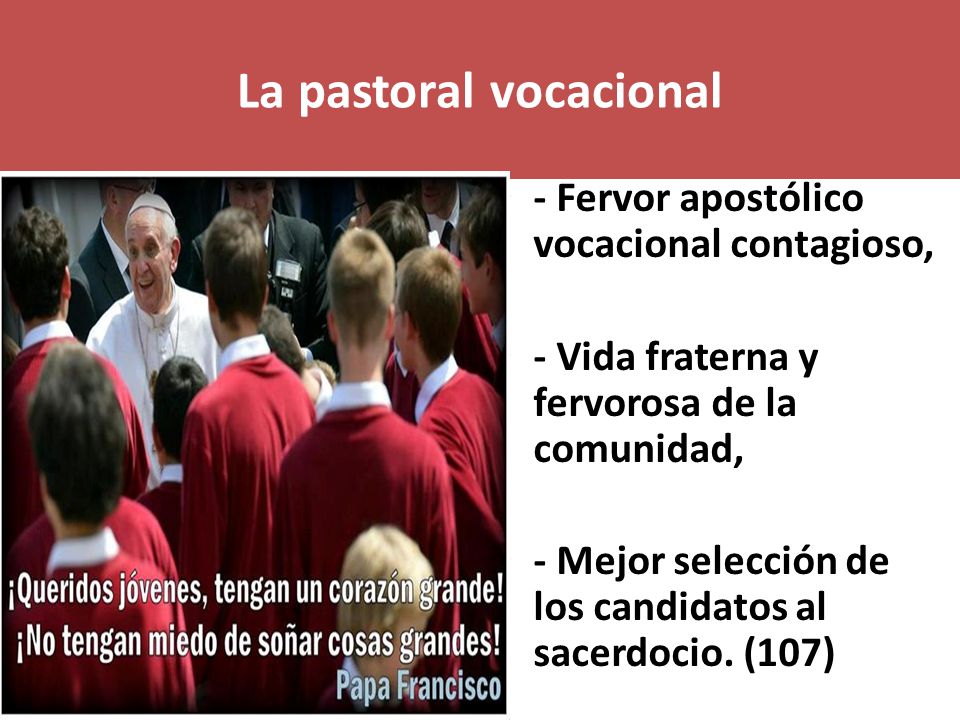 La pastoral vocacional

¡Queridos jóvenes, tengan un corazón grande!
¡No tengan miedo de soñar cosas grandes!
Papa Francisco

- Fervor apostólico vocacional contagioso,

- Vida fraterna y fervorosa de la comunidad,

- Mejor selección de los candidatos al sacerdocio. (107)